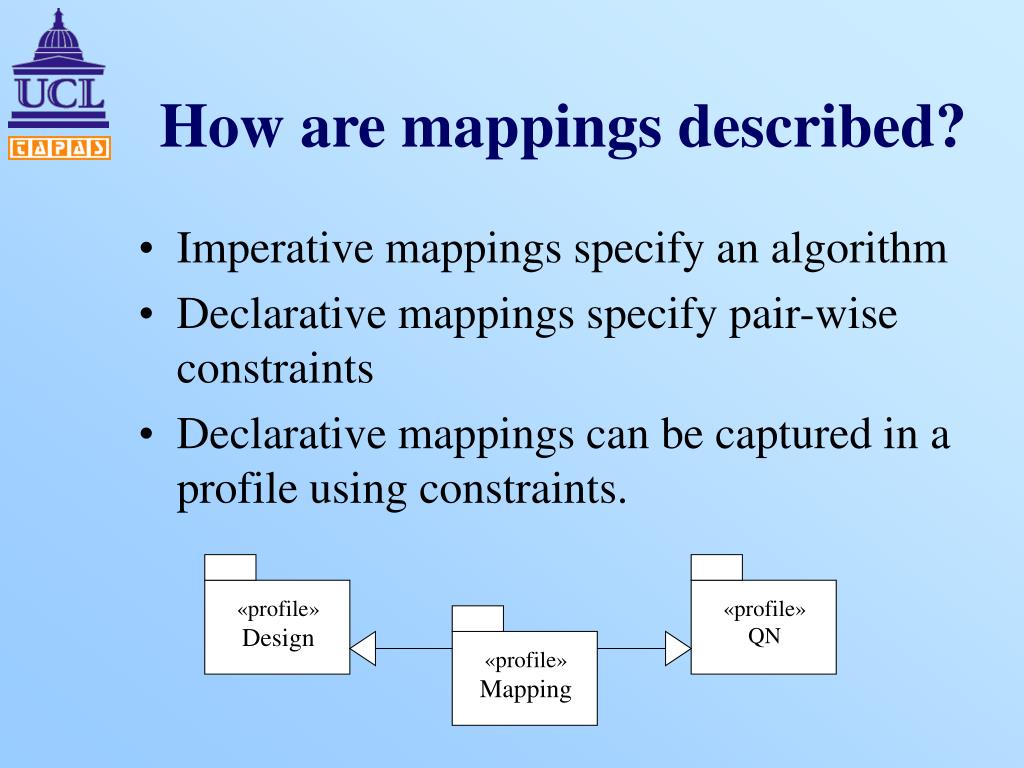 UCL
TAPAS

How are mappings described?

• Imperative mappings specify an algorithm
• Declarative mappings specify pair-wise constraints
• Declarative mappings can be captured in a profile using constraints.

«profile»
Design

«profile»
Mapping

«profile»
QN